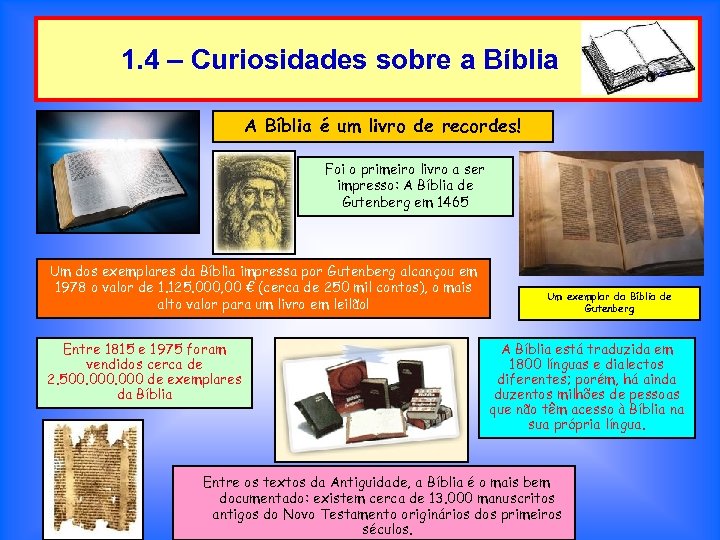 1.4 – Curiosidades sobre a Bíblia

A Bíblia é um livro de recordes!

Foi o primeiro livro a ser impresso: A Bíblia de Gutenberg em 1465

Um dos exemplares da Bíblia impressa por Gutenberg alcançou em 1978 o valor de 1.125.000,00 € (cerca de 250 mil contos), o mais alto valor para um livro em leilão!

Um exemplar da Bíblia de Gutenberg

Entre 1815 e 1975 foram vendidos cerca de 2.500.000.000 de exemplares da Bíblia

A Bíblia está traduzida em 1800 línguas e dialectos diferentes; porém, há ainda duzentos milhões de pessoas que não têm acesso à Bíblia na sua própria língua.

Entre os textos da Antiguidade, a Bíblia é o mais bem documentado: existem cerca de 13.000 manuscritos antigos do Novo Testamento originários dos primeiros séculos.